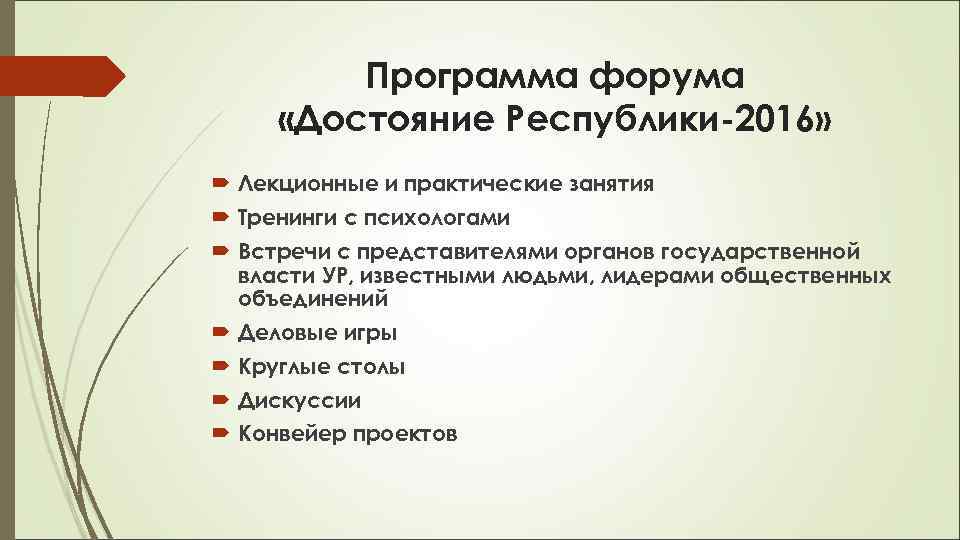 Программа форума «Достояние Республики-2016»

Лекционные и практические занятия
Тренинги с психологами
Встречи с представителями органов государственной власти УР, известными людьми, лидерами общественных объединений
Деловые игры
Круглые столы
Дискуссии
Конвейер проектов